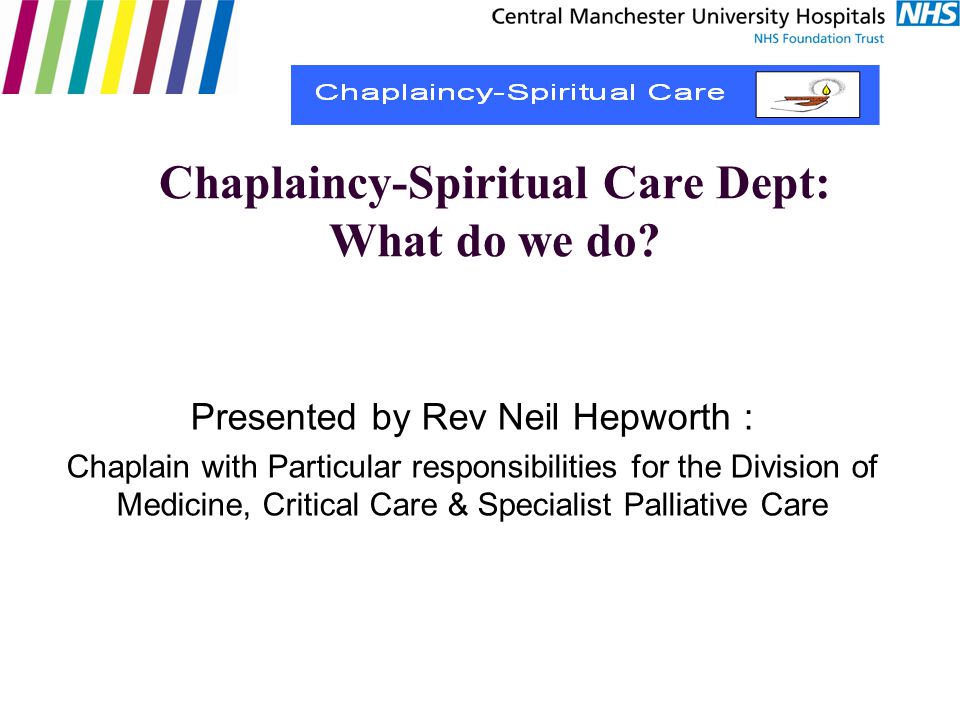 Central Manchester University Hospitals NHS
NHS Foundation Trust

Chaplaincy-Spiritual Care

Chaplaincy-Spiritual Care Dept:
What do we do?

Presented by Rev Neil Hepworth :
Chaplain with Particular responsibilities for the Division of Medicine, Critical Care & Specialist Palliative Care